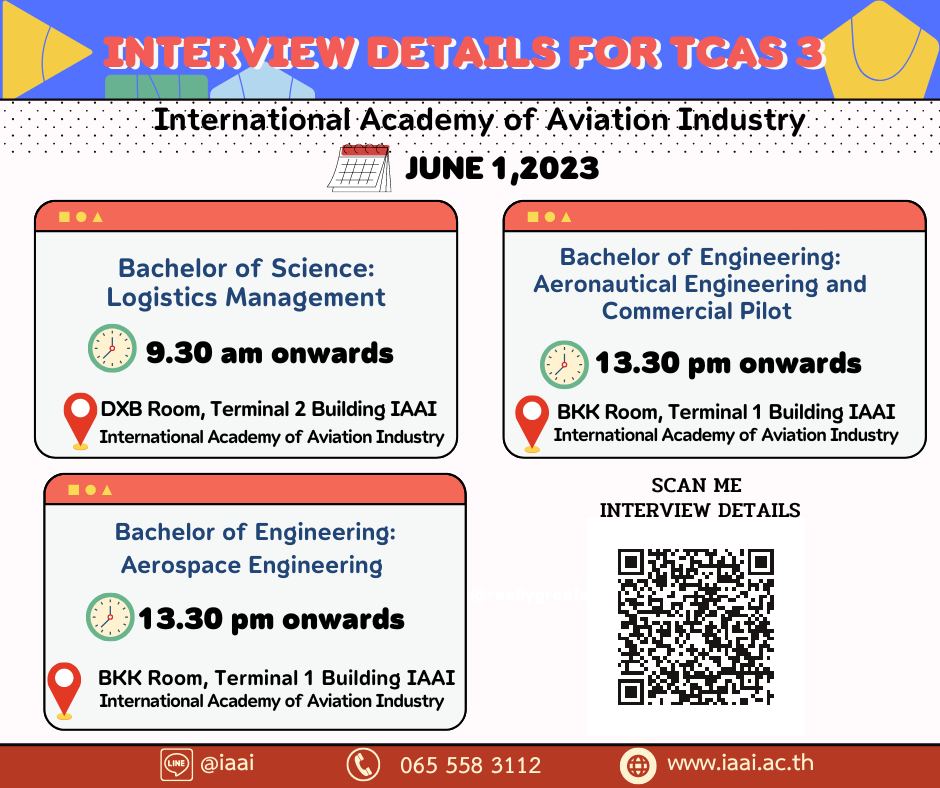 INTERVIEW DETAILS FOR TCAS 3

International Academy of Aviation Industry

JUNE 1,2023

Bachelor of Science: Logistics Management

9.30 am onwards

DXB Room, Terminal 2 Building IAAI
International Academy of Aviation Industry

Bachelor of Engineering: Aeronautical Engineering and Commercial Pilot

13.30 pm onwards

BKK Room, Terminal 1 Building IAAI
International Academy of Aviation Industry

Bachelor of Engineering: Aerospace Engineering

13.30 pm onwards

BKK Room, Terminal 1 Building IAAI
International Academy of Aviation Industry

SCAN ME
INTERVIEW DETAILS

LINE @iaai
065 558 3112
www.iaai.ac.th